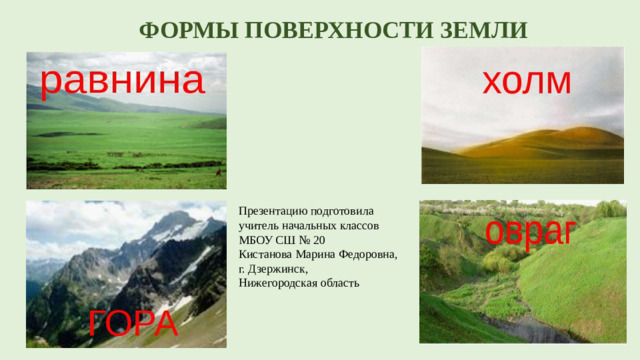 ФОРМЫ ПОВЕРХНОСТИ ЗЕМЛИ

равнина

холм

ГОРА

Презентацию подготовила учитель начальных классов МБОУ СШ № 20 Кистанова Марина Федоровна, г. Дзержинск, Нижегородская область

овраг